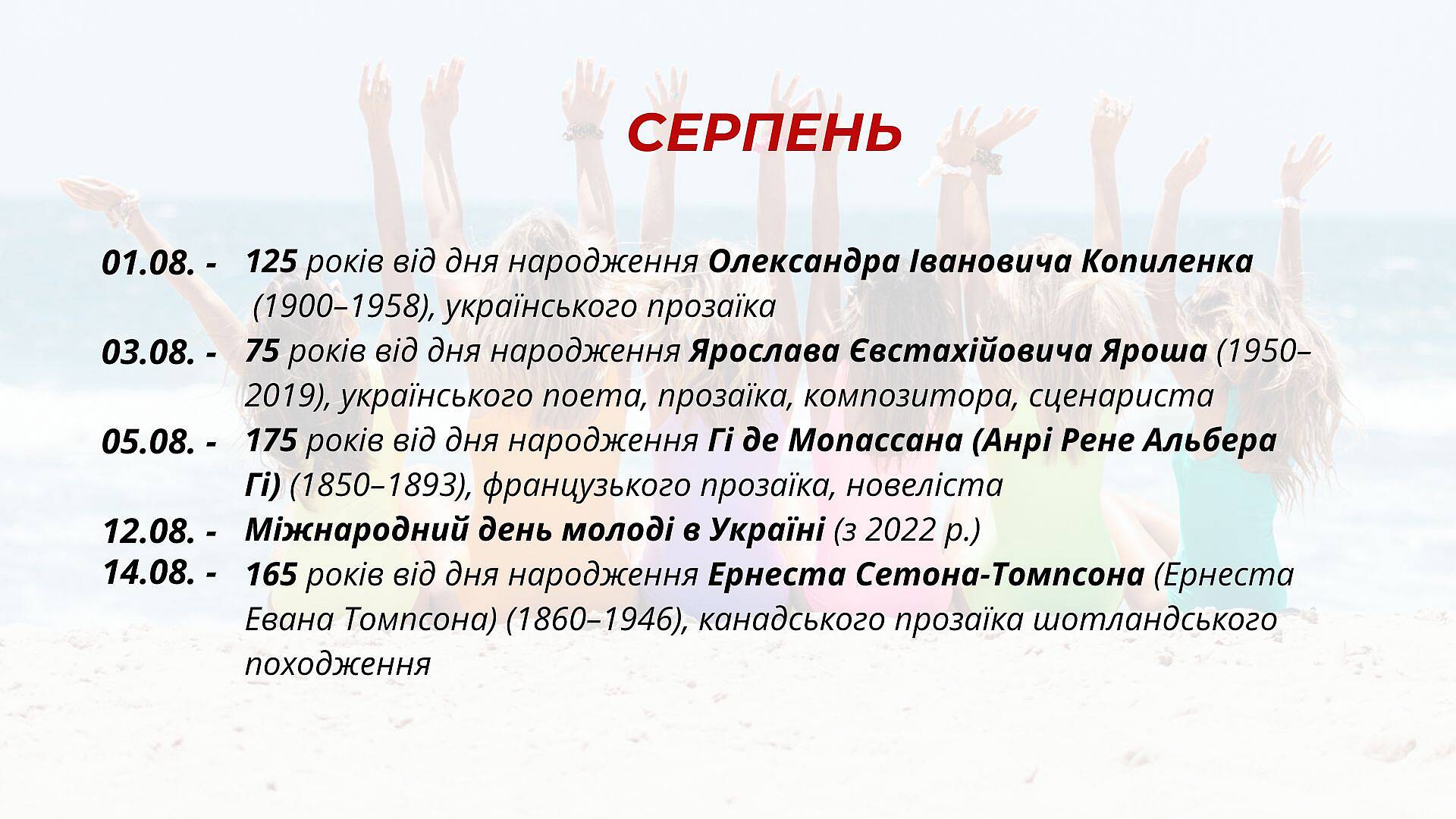 СЕРПЕНЬ

01.08. - 125 років від дня народження Олександра Івановича Копиленка (1900–1958), українського прозаїка

03.08. - 75 років від дня народження Ярослава Євстахійовича Яроша (1950–2019), українського поета, прозаїка, композитора, сценариста

05.08. - 175 років від дня народження Гі де Мопассана (Анрі Рене Альбера Гі) (1850–1893), французького прозаїка, новеліста

12.08. - Міжнародний день молоді в Україні (з 2022 р.)

14.08. - 165 років від дня народження Ернеста Сетона-Томпсона (Ернеста Евана Томпсона) (1860–1946), канадського прозаїка шотландського походження